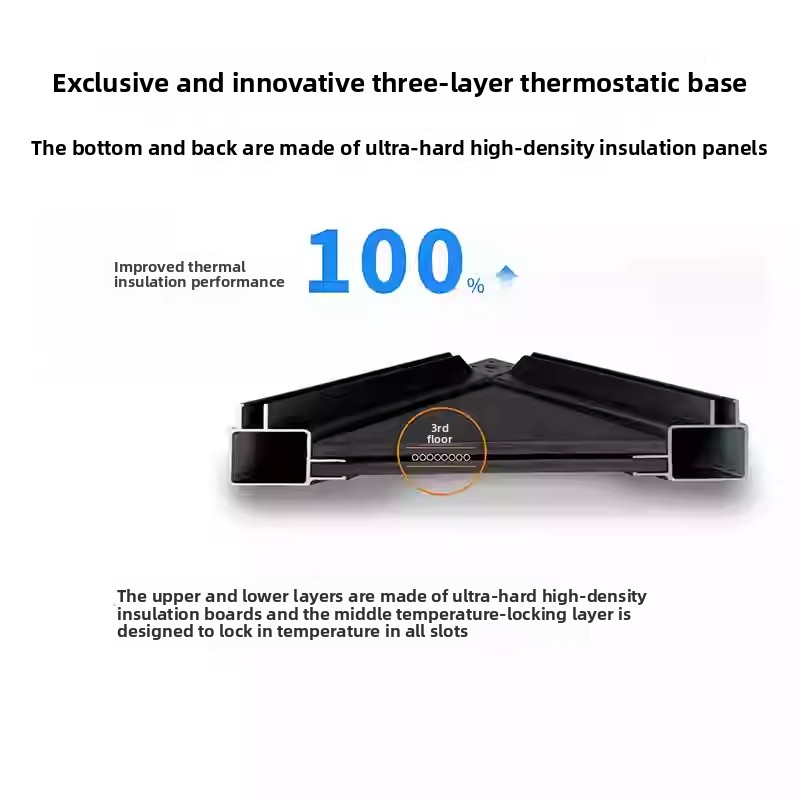 Exclusive and innovative three-layer thermostatic base

The bottom and back are made of ultra-hard high-density insulation panels

Improved thermal insulation performance

100%

3rd floor

The upper and lower layers are made of ultra-hard high-density insulation boards and the middle temperature-locking layer is designed to lock in temperature in all slots